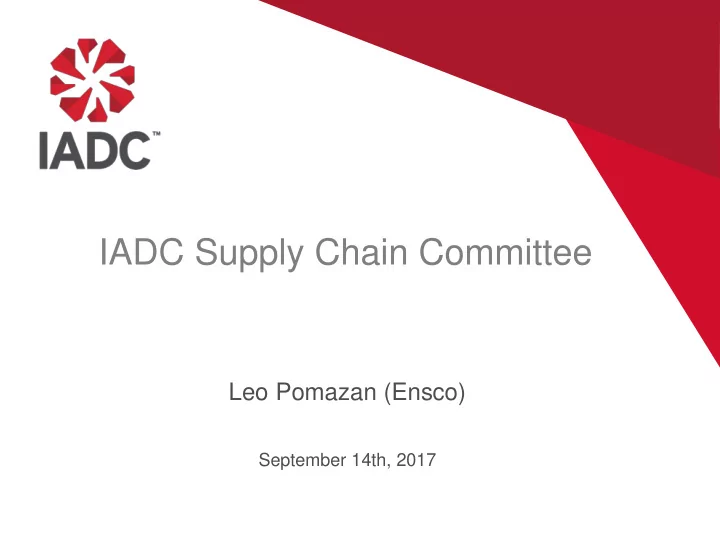 IADC™

IADC Supply Chain Committee

Leo Pomazan (Ensco)

September 14th, 2017